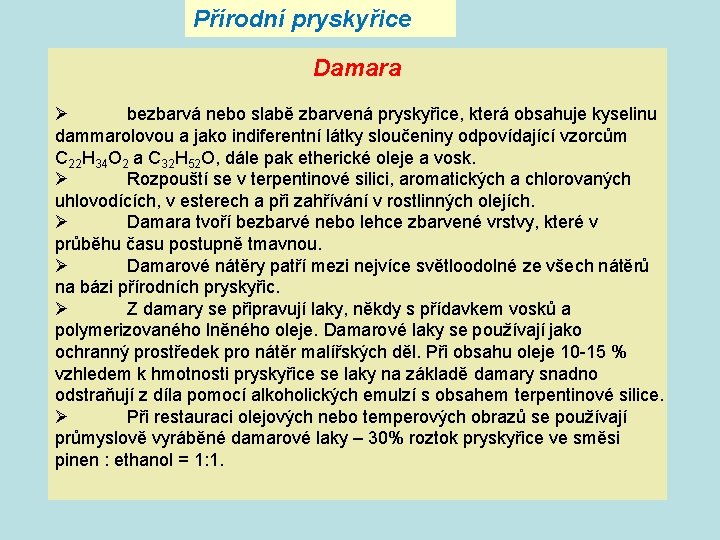 Přírodní pryskyřice

Damara

➢ bezbarvá nebo slabě zbarvená pryskyřice, která obsahuje kyselinu dammarolovou a jako indiferentní látky sloučeniny odpovídající vzorcům $C_{22}H_{34}O_2$ a $C_{32}H_{52}O$, dále pak etherické oleje a vosk.
➢ Rozpouští se v terpentinové silici, aromatických a chlorovaných uhlovodících, v esterech a při zahřívání v rostlinných olejích.
➢ Damara tvoří bezbarvé nebo lehce zbarvené vrstvy, které v průběhu času postupně tmavnou.
➢ Damarové nátěry patří mezi nejvíce světloodolné ze všech nátěrů na bázi přírodních pryskyřic.
➢ Z damary se připravují laky, někdy s přídavkem vosků a polymerizovaného lněného oleje. Damarové laky se používají jako ochranný prostředek pro nátěr malířských děl. Při obsahu oleje 10-15 % vzhledem k hmotnosti pryskyřice se laky na základě damary snadno odstraňují z díla pomocí alkoholických emulzí s obsahem terpentinové silice.
➢ Při restauraci olejových nebo temperových obrazů se používají průmyslově vyráběné damarové laky – 30% roztok pryskyřice ve směsi pinen : ethanol = 1:1.